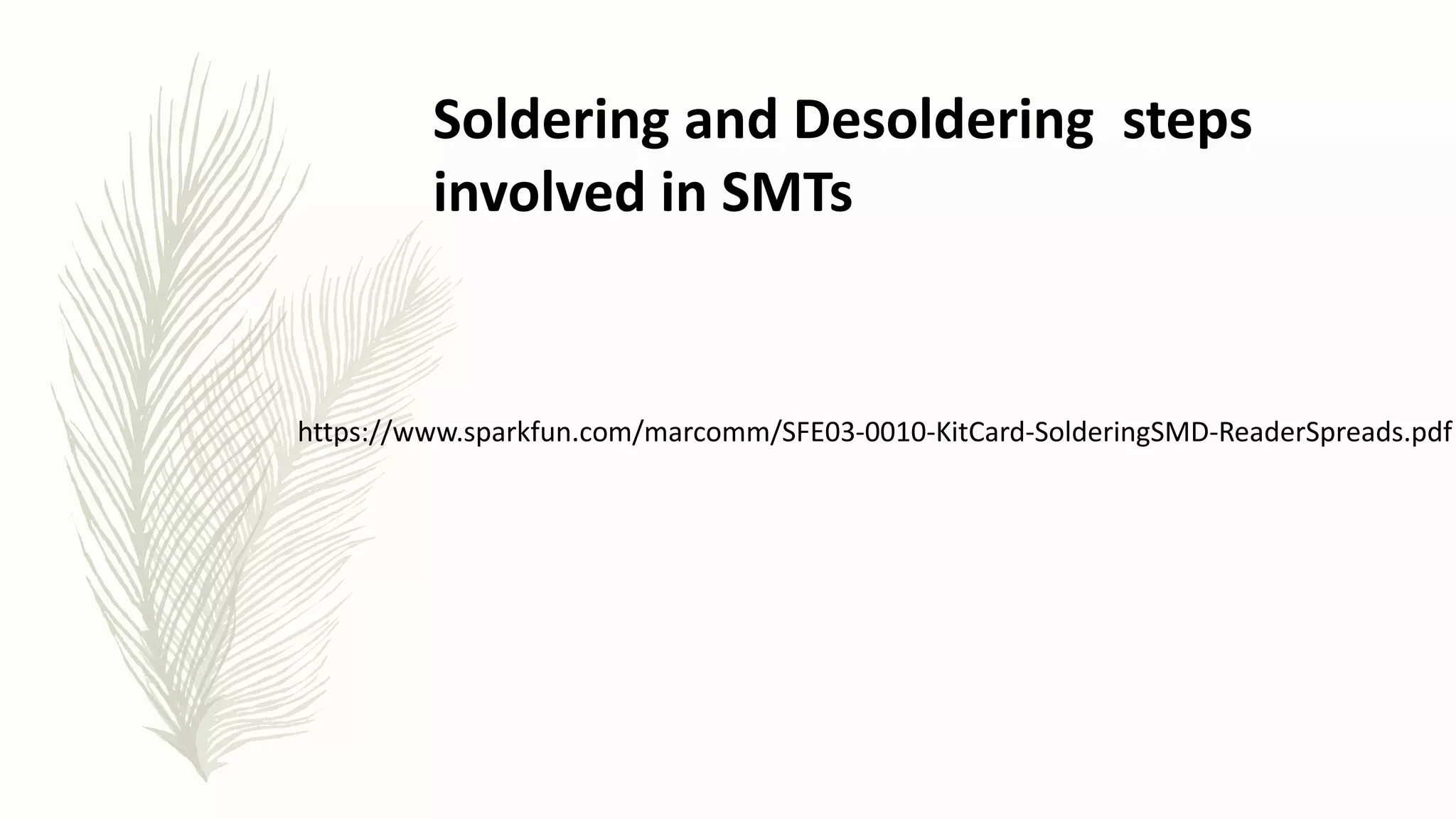 Soldering and Desoldering steps involved in SMTs

https://www.sparkfun.com/marcomm/SFE03-0010-KitCard-SolderingSMD-ReaderSpreads.pdf